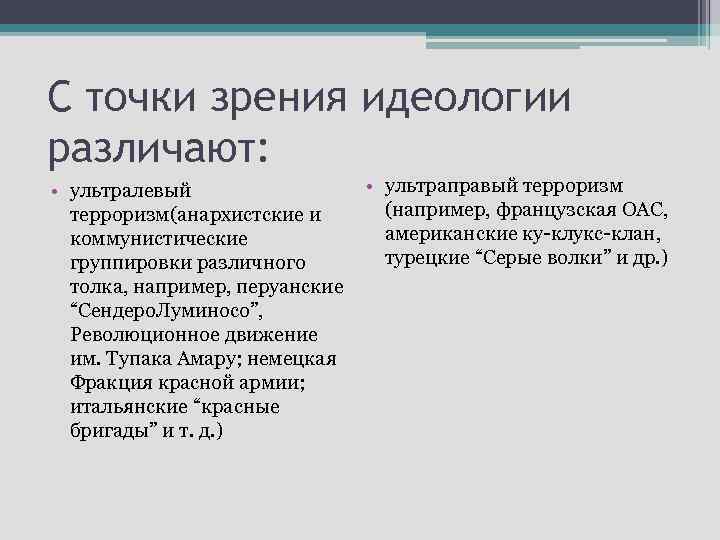 С точки зрения идеологии различают:

• ультралевый терроризм(анархистские и коммунистические группировки различного толка, например, перуанские “СендероЛуминосо”, Революционное движение им. Тупака Амару; немецкая Фракция красной армии; итальянские “красные бригады” и т. д.)

• ультраправый терроризм (например, французская ОАС, американские ку-клукс-клан, турецкие “Серые волки” и др.)